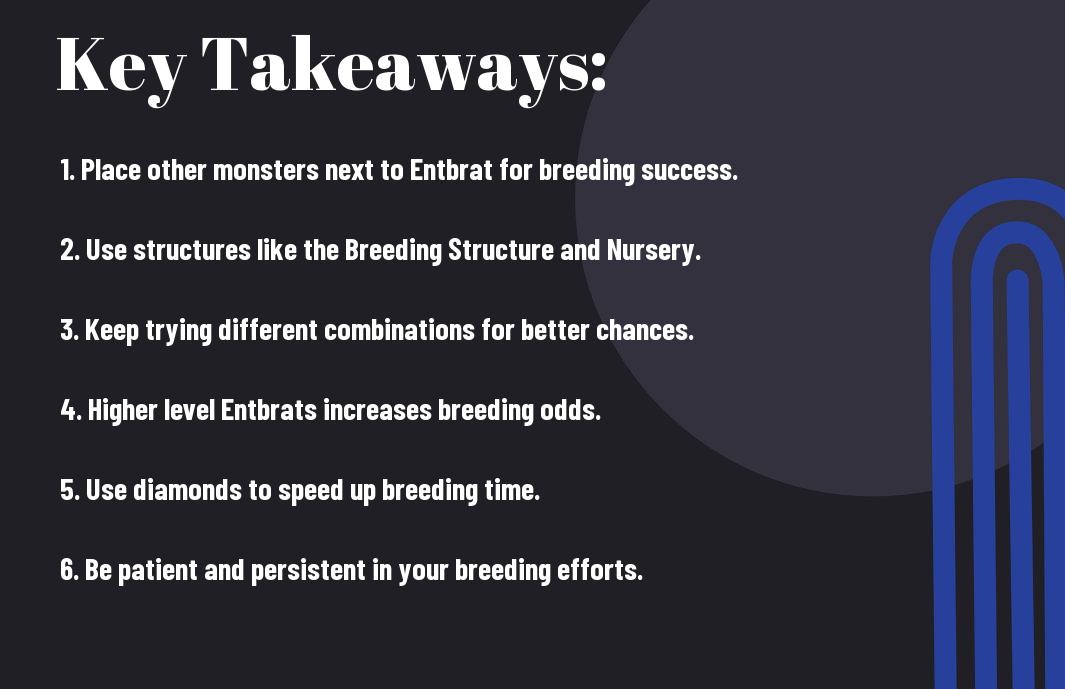 Key Takeaways:

1. Place other monsters next to Entbrat for breeding success.

2. Use structures like the Breeding Structure and Nursery.

3. Keep trying different combinations for better chances.

4. Higher level Entbrats increases breeding odds.

5. Use diamonds to speed up breeding time.

6. Be patient and persistent in your breeding efforts.